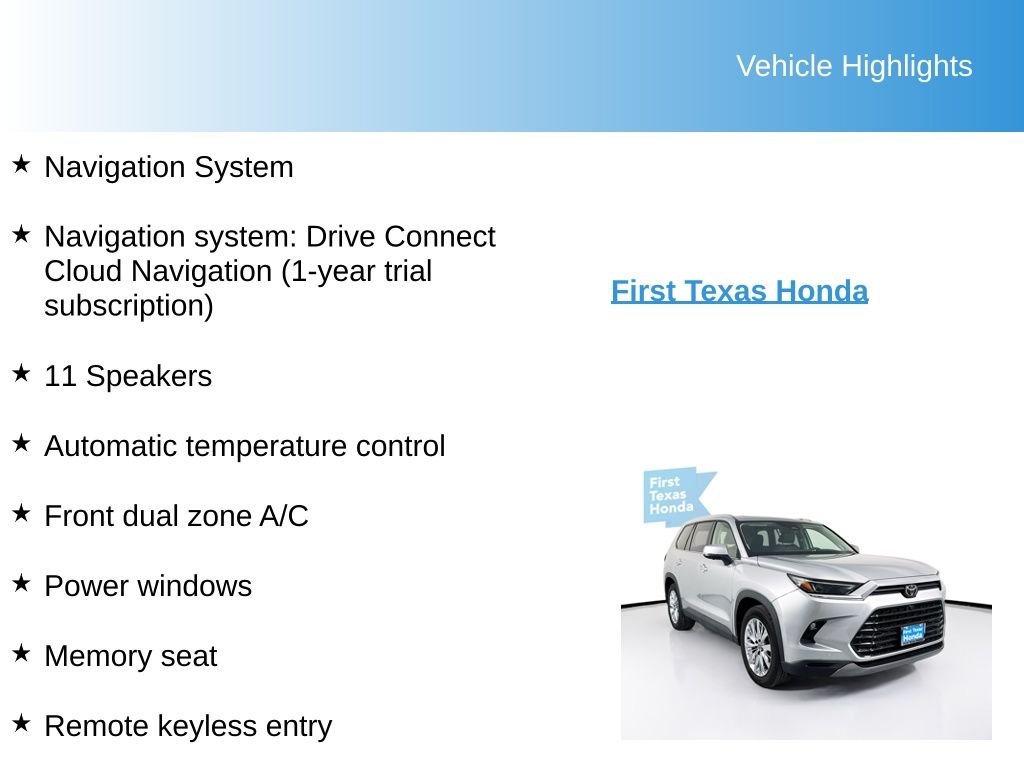 Vehicle Highlights

★ Navigation System

★ Navigation system: Drive Connect Cloud Navigation (1-year trial subscription)

★ 11 Speakers

★ Automatic temperature control

★ Front dual zone A/C

★ Power windows

★ Memory seat

★ Remote keyless entry

First Texas Honda

First Texas Honda

First Texas Honda